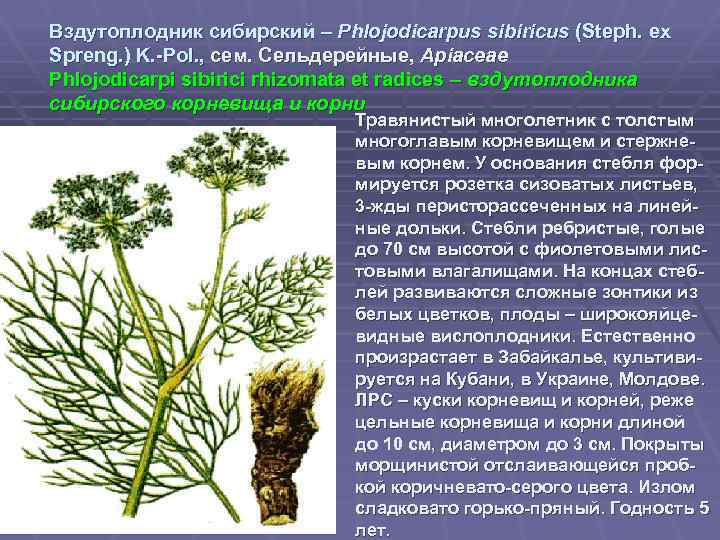 Вздутоплодник сибирский – Phlojodicarpus sibiricus (Steph. ex Spreng.) K.-Pol., сем. Сельдерейные, Apiaceae
Phlojodicarpi sibirici rhizomata et radices – вздутоплодника сибирского корневища и корни

Травянистый многолетник с толстым многоглавым корневищем и стержневым корнем. У основания стебля формируется розетка сизоватых листьев, 3-жды перисторассеченных на линейные дольки. Стебли ребристые, голые до 70 см высотой с фиолетовыми листовыми влагалищами. На концах стеблей развиваются сложные зонтики из белых цветков, плоды – широкояйцевидные вислоплодники. Естественно произрастает в Забайкалье, культивируется на Кубани, в Украине, Молдове. ЛРС – куски корневищ и корней, реже цельные корневища и корни длиной до 10 см, диаметром до 3 см. Покрыты морщинистой отслаивающейся пробкой коричневато-серого цвета. Излом сладковато горько-пряный. Годность 5 лет.